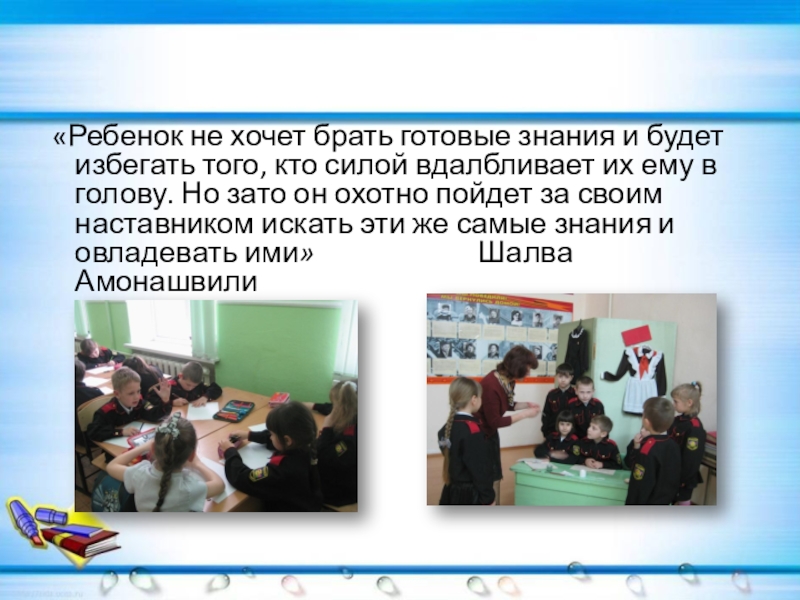 «Ребенок не хочет брать готовые знания и будет избегать того, кто силой вдалбливает их ему в голову. Но зато он охотно пойдет за своим наставником искать эти же самые знания и овладевать ими» Шалва Амонашвили